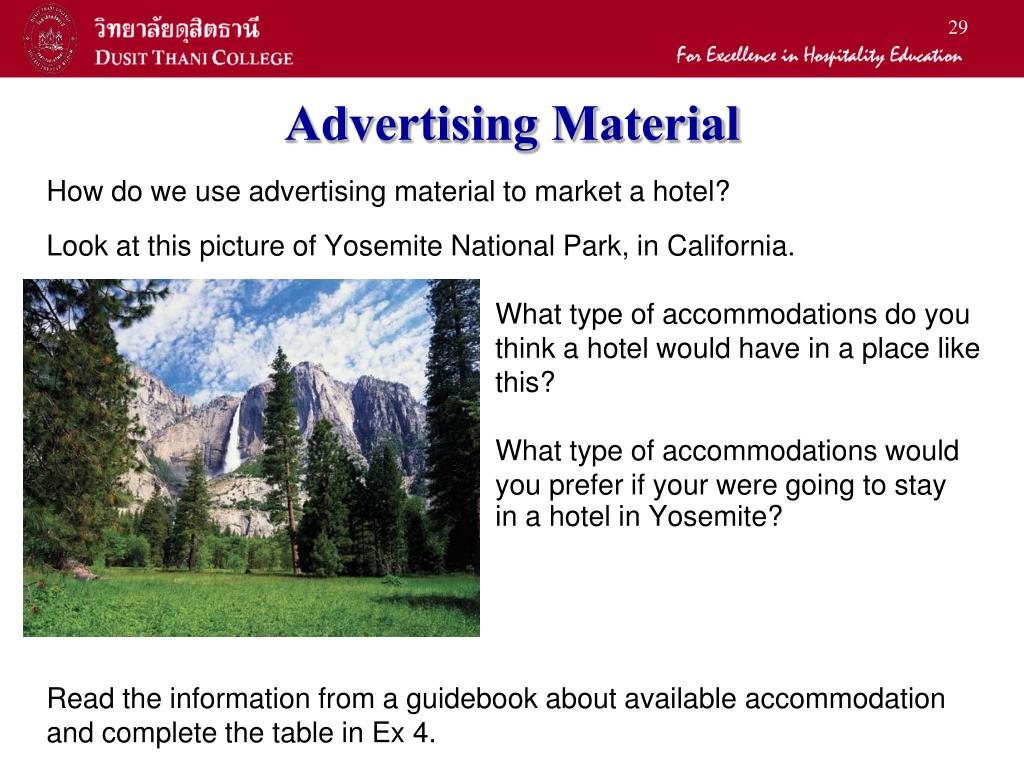 วิทยาลัยดุสิตธานี
DUSIT THANI COLLEGE

29

For Excellence in Hospitality Education

Advertising Material

How do we use advertising material to market a hotel?

Look at this picture of Yosemite National Park, in California.

What type of accommodations do you think a hotel would have in a place like this?

What type of accommodations would you prefer if your were going to stay in a hotel in Yosemite?

Read the information from a guidebook about available accommodation and complete the table in Ex 4.